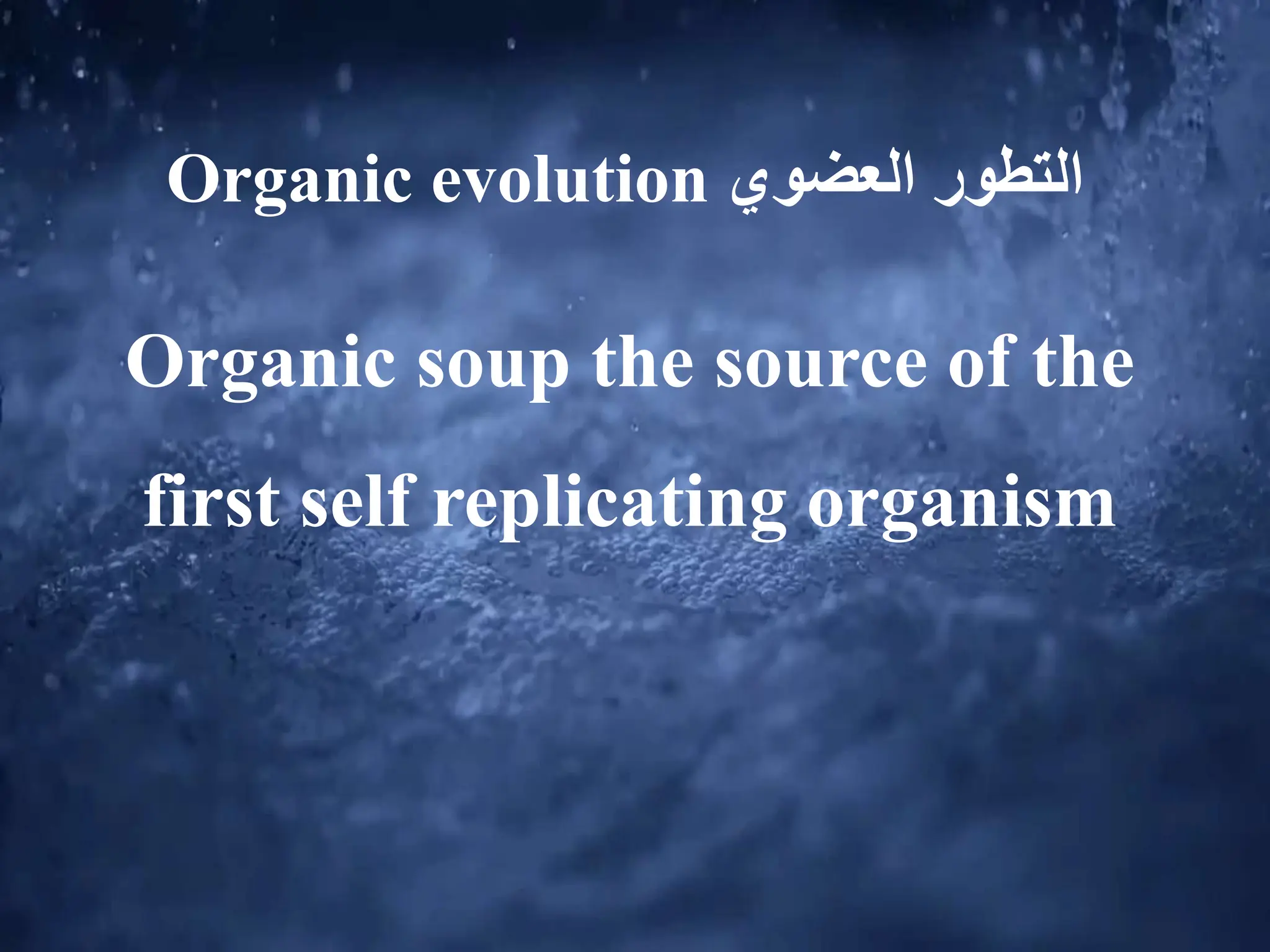 Organic evolution التطور العضوي

Organic soup the source of the first self replicating organism